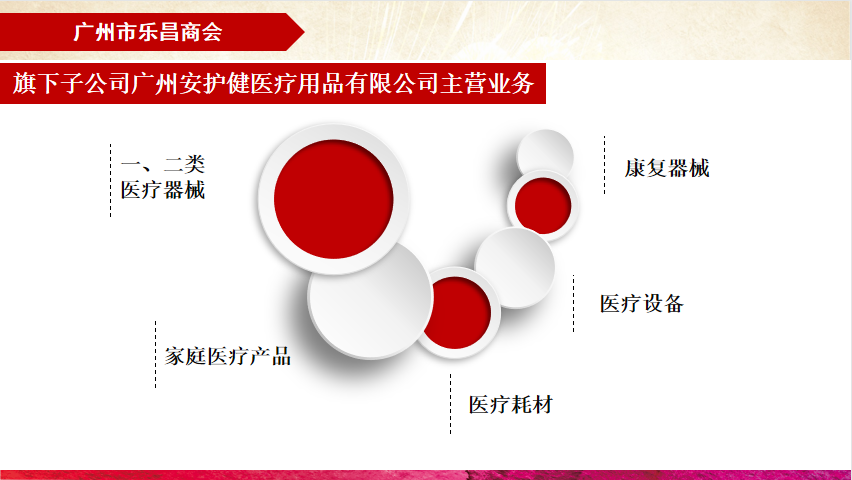 广州市乐昌商会

旗下子公司广州安护健医疗用品有限公司主营业务

一、二类
医疗器械

康复器械

医疗设备

家庭医疗产品

医疗耗材